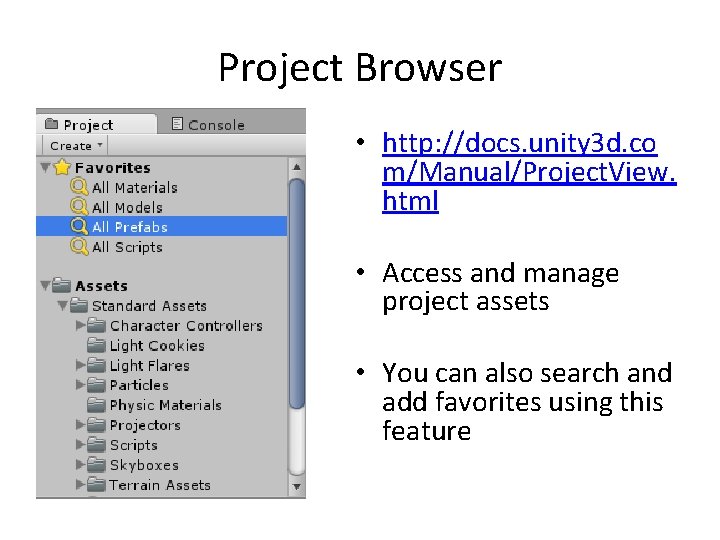 Project Browser

Project
Console
Create
Favorites
All Materials
All Models
All Prefabs
All Scripts
Assets
Standard Assets
Character Controllers
Light Cookies
Light Flares
Particles
Physic Materials
Projectors
Scripts
Skyboxes
Terrain Assets

• http://docs.unity3d.com/Manual/ProjectView.html

• Access and manage project assets

• You can also search and add favorites using this feature